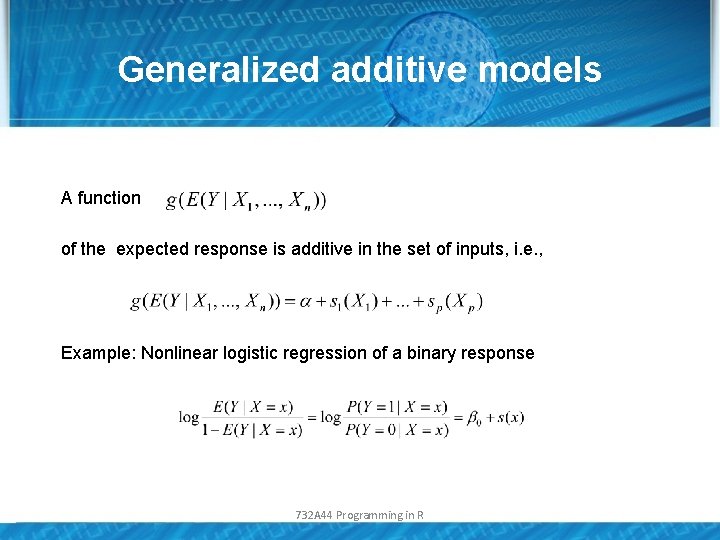 Generalized additive models

A function $g(E(Y \mid X_1, ..., X_n))$

of the expected response is additive in the set of inputs, i.e.,

$g(E(Y \mid X_1, ..., X_n)) = \alpha + s_1(X_1) + ... + s_p(X_p)$

Example: Nonlinear logistic regression of a binary response

$\log \frac{E(Y \mid X = x)}{1 - E(Y \mid X = x)} = \log \frac{P(Y = 1 \mid X = x)}{P(Y = 0 \mid X = x)} = \beta_0 + s(x)$

732A44 Programming in R